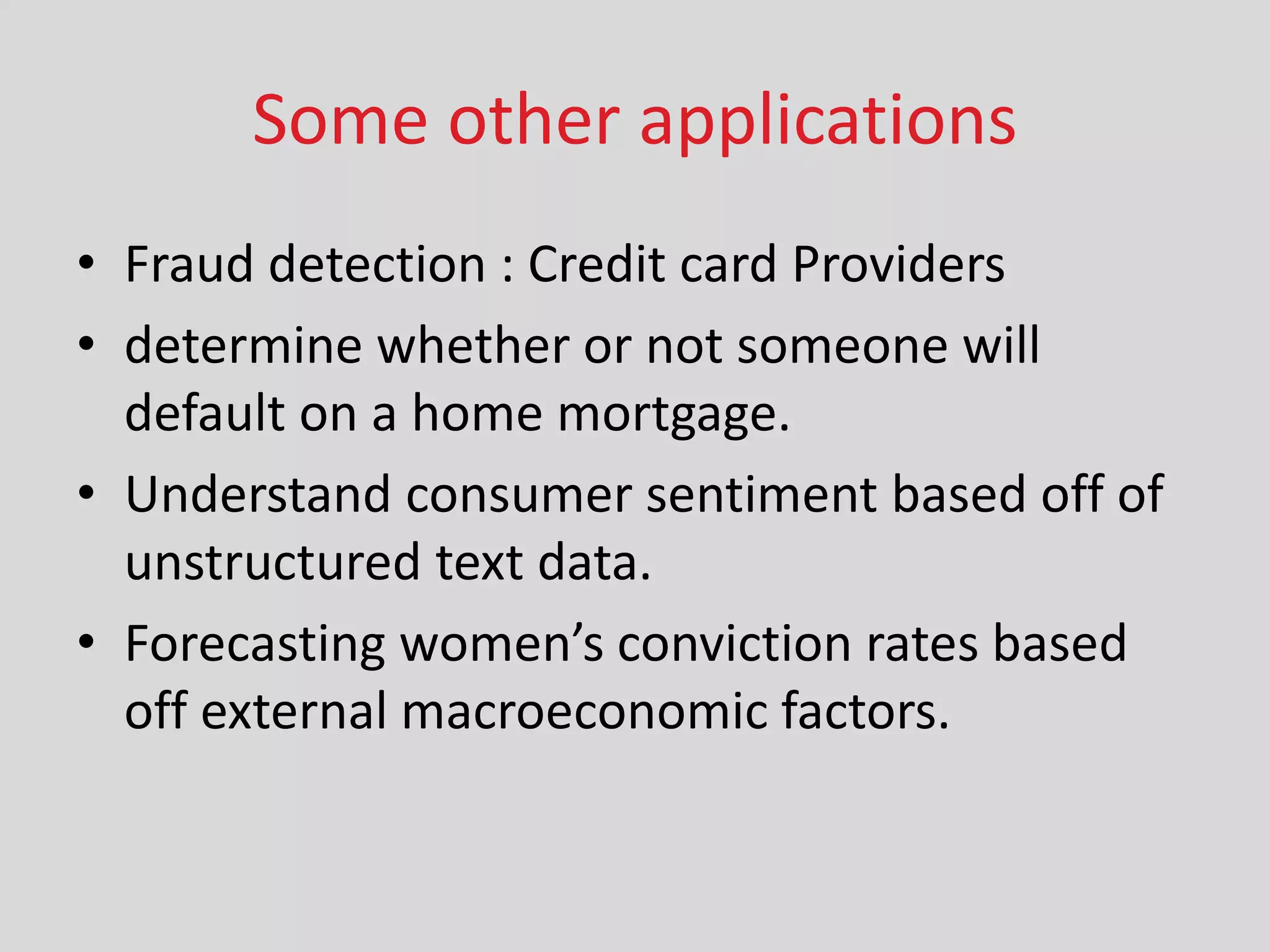 Some other applications

• Fraud detection : Credit card Providers
• determine whether or not someone will default on a home mortgage.
• Understand consumer sentiment based off of unstructured text data.
• Forecasting women’s conviction rates based off external macroeconomic factors.